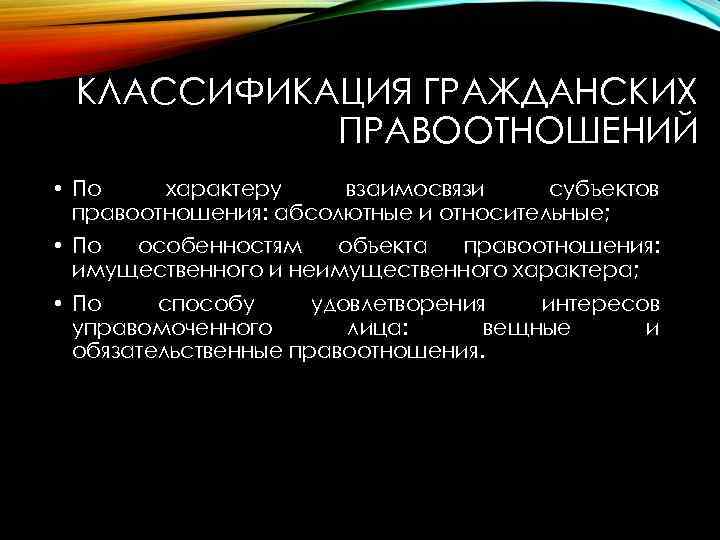 КЛАССИФИКАЦИЯ ГРАЖДАНСКИХ ПРАВООТНОШЕНИЙ

• По характеру взаимосвязи субъектов правоотношения: абсолютные и относительные;

• По особенностям объекта правоотношения: имущественного и неимущественного характера;

• По способу удовлетворения интересов управомоченного лица: вещные и обязательственные правоотношения.